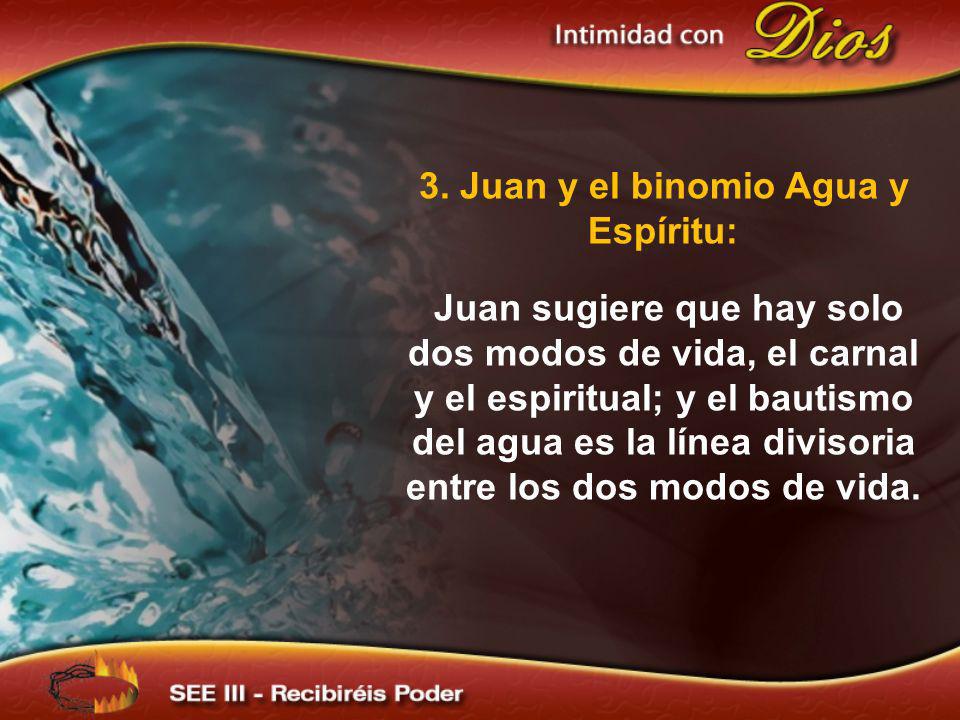 Intimidad con Dios

3. Juan y el binomio Agua y Espíritu:

Juan sugiere que hay solo dos modos de vida, el carnal y el espiritual; y el bautismo del agua es la línea divisoria entre los dos modos de vida.

SEE III - Recibiréis Poder